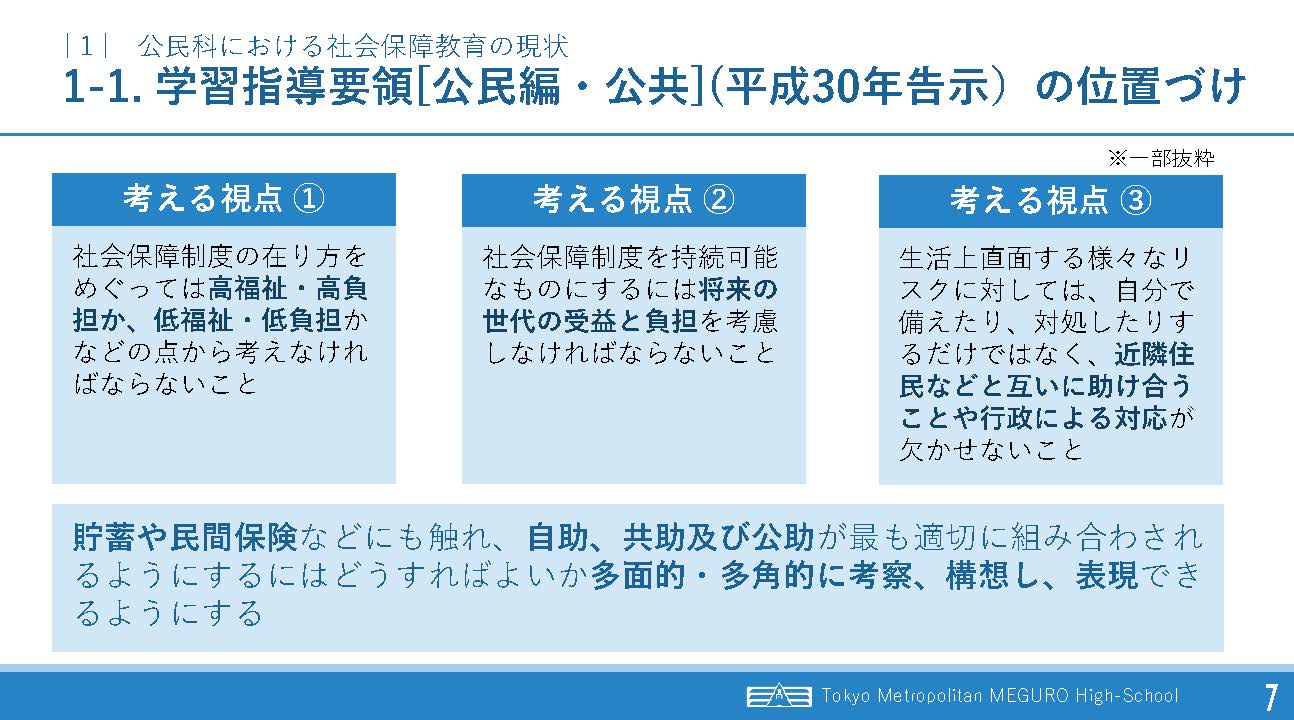 ｜1｜　公民科における社会保障教育の現状
1-1. 学習指導要領[公民編・公共](平成30年告示）の位置づけ

※一部抜粋

考える視点 ①

社会保障制度の在り方をめぐっては高福祉・高負担か、低福祉・低負担かなどの点から考えなければならないこと

考える視点 ②

社会保障制度を持続可能なものにするには将来の世代の受益と負担を考慮しなければならないこと

考える視点 ③

生活上直面する様々なリスクに対しては、自分で備えたり、対処したりするだけではなく、近隣住民などと互いに助け合うことや行政による対応が欠かせないこと

貯蓄や民間保険などにも触れ、自助、共助及び公助が最も適切に組み合わされるようにするにはどうすればよいか多面的・多角的に考察、構想し、表現できるようにする

Tokyo Metropolitan MEGURO High-School

7